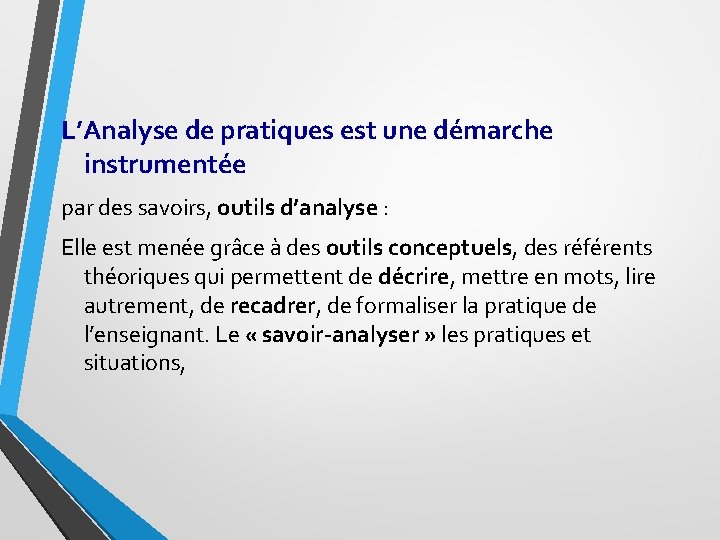 L’Analyse de pratiques est une démarche instrumentée

par des savoirs, outils d’analyse :

Elle est menée grâce à des outils conceptuels, des référents théoriques qui permettent de décrire, mettre en mots, lire autrement, de recadrer, de formaliser la pratique de l’enseignant. Le « savoir-analyser » les pratiques et situations,